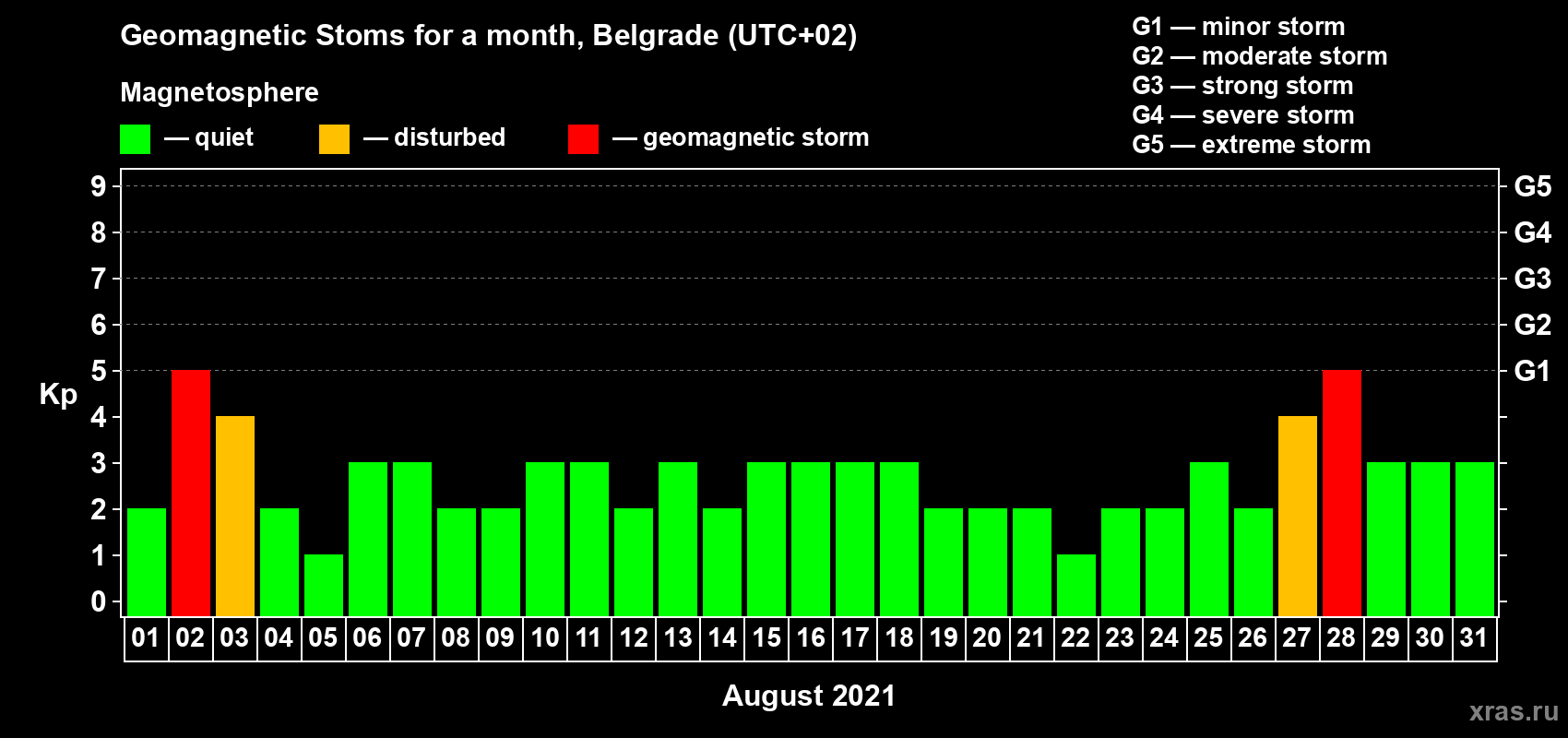 Geomagnetic Stoms for a month, Belgrade (UTC+02)

Magnetosphere

— quiet — disturbed — geomagnetic storm

G1 — minor storm
G2 — moderate storm
G3 — strong storm
G4 — severe storm
G5 — extreme storm

Kp

9 8 7 6 5 4 3 2 1 0

G5 G4 G3 G2 G1

01 02 03 04 05 06 07 08 09 10 11 12 13 14 15 16 17 18 19 20 21 22 23 24 25 26 27 28 29 30 31

August 2021

xras.ru